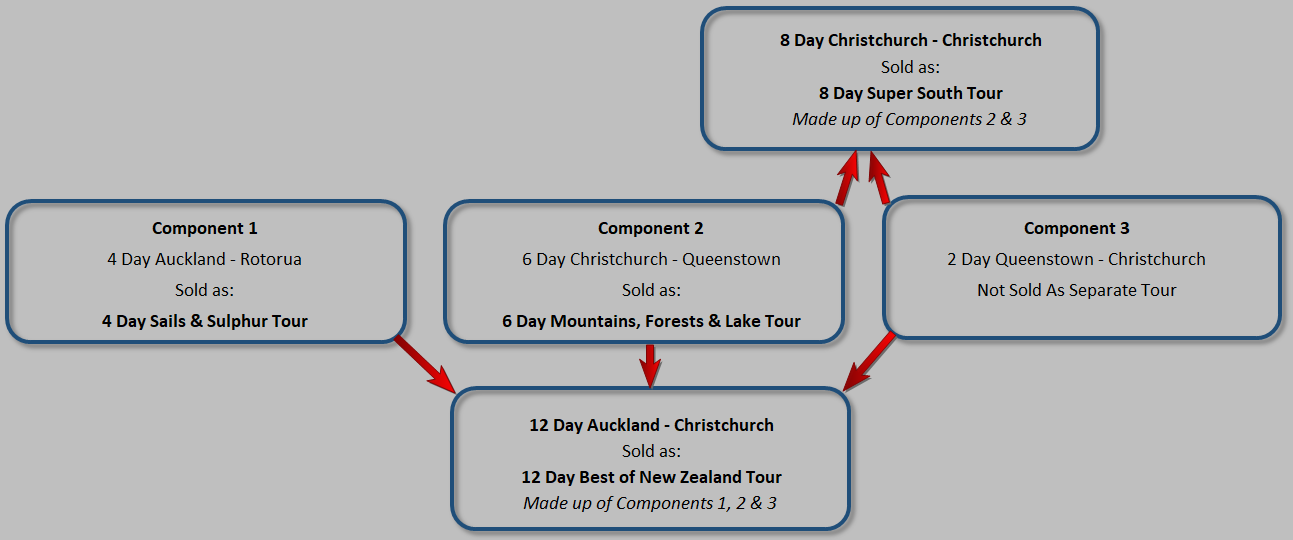 8 Day Christchurch - Christchurch
Sold as:
8 Day Super South Tour
Made up of Components 2 & 3

Component 1
4 Day Auckland - Rotorua
Sold as:
4 Day Sails & Sulphur Tour

Component 2
6 Day Christchurch - Queenstown
Sold as:
6 Day Mountains, Forests & Lake Tour

Component 3
2 Day Queenstown - Christchurch
Not Sold As Separate Tour

12 Day Auckland - Christchurch
Sold as:
12 Day Best of New Zealand Tour
Made up of Components 1, 2 & 3